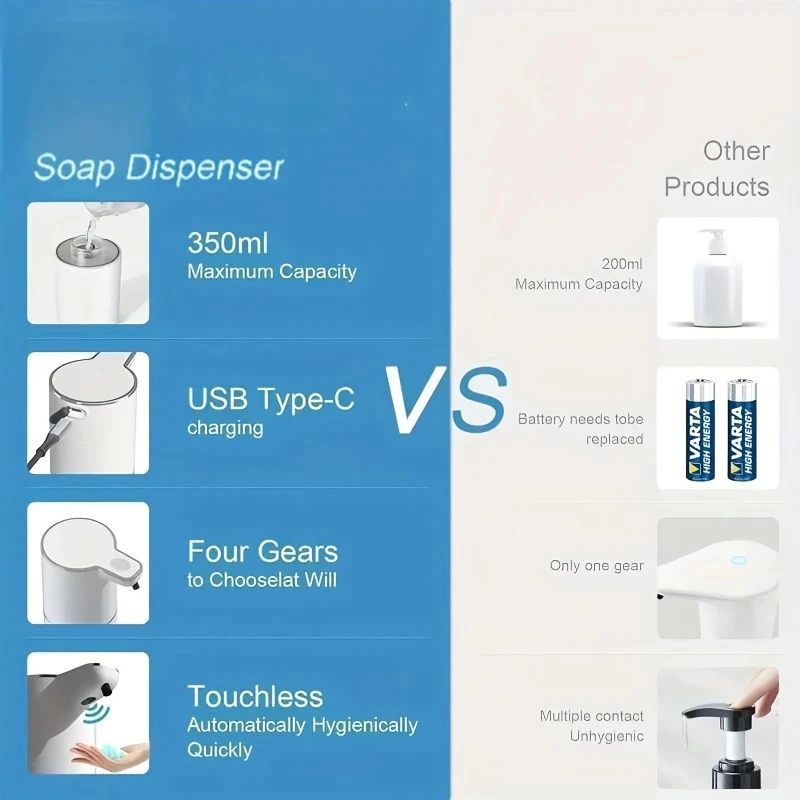 Soap Dispenser

350ml
Maximum Capacity

USB Type-C
charging

Four Gears
to Chooselat Will

Touchless
Automatically Hygienically
Quickly

VS

Other
Products

200ml
Maximum Capacity

Battery needs tobe
replaced

VARTA
HIGH ENERGY

VARTA
HIGH ENERGY

Only one gear

Multiple contact
Unhygienic